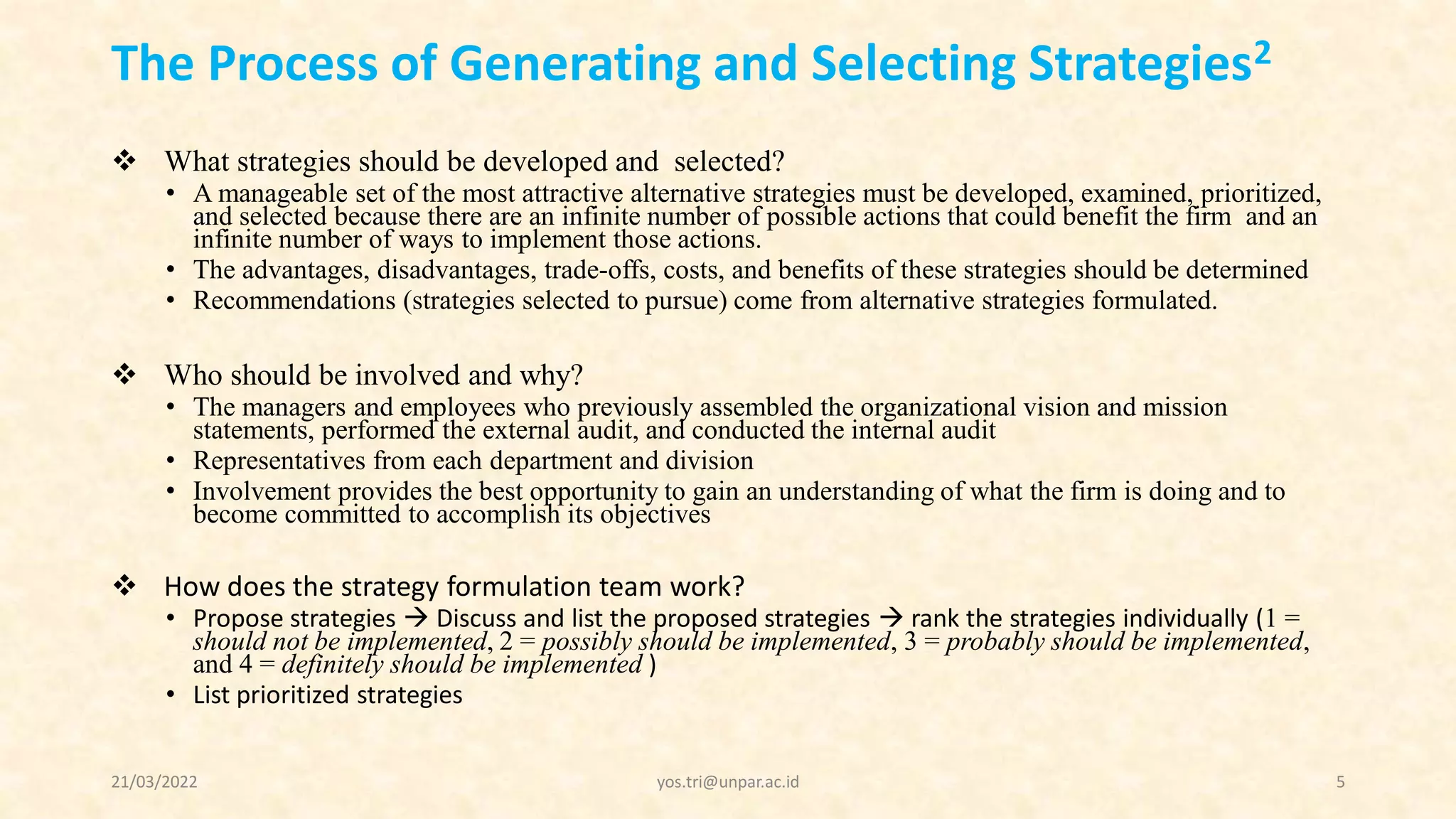 The Process of Generating and Selecting Strategies$^2$

❖ What strategies should be developed and selected?
• A manageable set of the most attractive alternative strategies must be developed, examined, prioritized, and selected because there are an infinite number of possible actions that could benefit the firm and an infinite number of ways to implement those actions.
• The advantages, disadvantages, trade-offs, costs, and benefits of these strategies should be determined
• Recommendations (strategies selected to pursue) come from alternative strategies formulated.

❖ Who should be involved and why?
• The managers and employees who previously assembled the organizational vision and mission statements, performed the external audit, and conducted the internal audit
• Representatives from each department and division
• Involvement provides the best opportunity to gain an understanding of what the firm is doing and to become committed to accomplish its objectives

❖ How does the strategy formulation team work?
• Propose strategies → Discuss and list the proposed strategies → rank the strategies individually (1 = should not be implemented, 2 = possibly should be implemented, 3 = probably should be implemented, and 4 = definitely should be implemented )
• List prioritized strategies

21/03/2022 yos.tri@unpar.ac.id 5